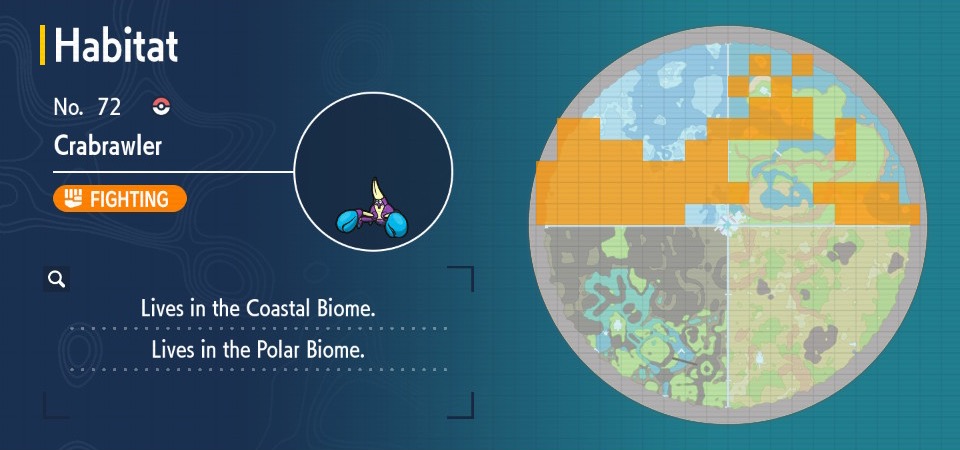 Habitat

No. 72

Crabrawler

FIGHTING

Lives in the Coastal Biome.

Lives in the Polar Biome.